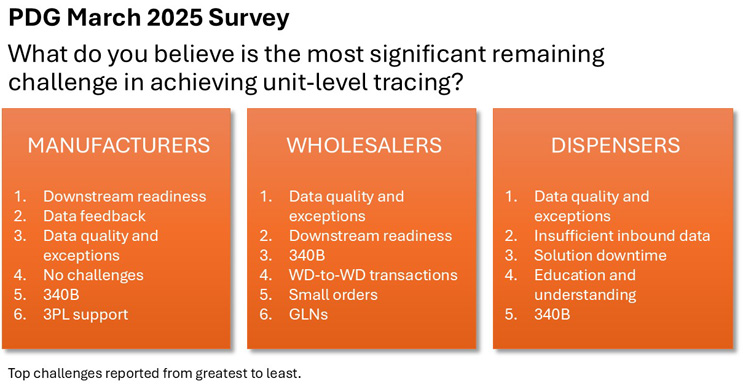 PDG March 2025 Survey

What do you believe is the most significant remaining challenge in achieving unit-level tracing?

MANUFACTURERS

1. Downstream readiness
2. Data feedback
3. Data quality and exceptions
4. No challenges
5. 340B
6. 3PL support

WHOLESALERS

1. Data quality and exceptions
2. Downstream readiness
3. 340B
4. WD-to-WD transactions
5. Small orders
6. GLNs

DISPENSERS

1. Data quality and exceptions
2. Insufficient inbound data
3. Solution downtime
4. Education and understanding
5. 340B

Top challenges reported from greatest to least.